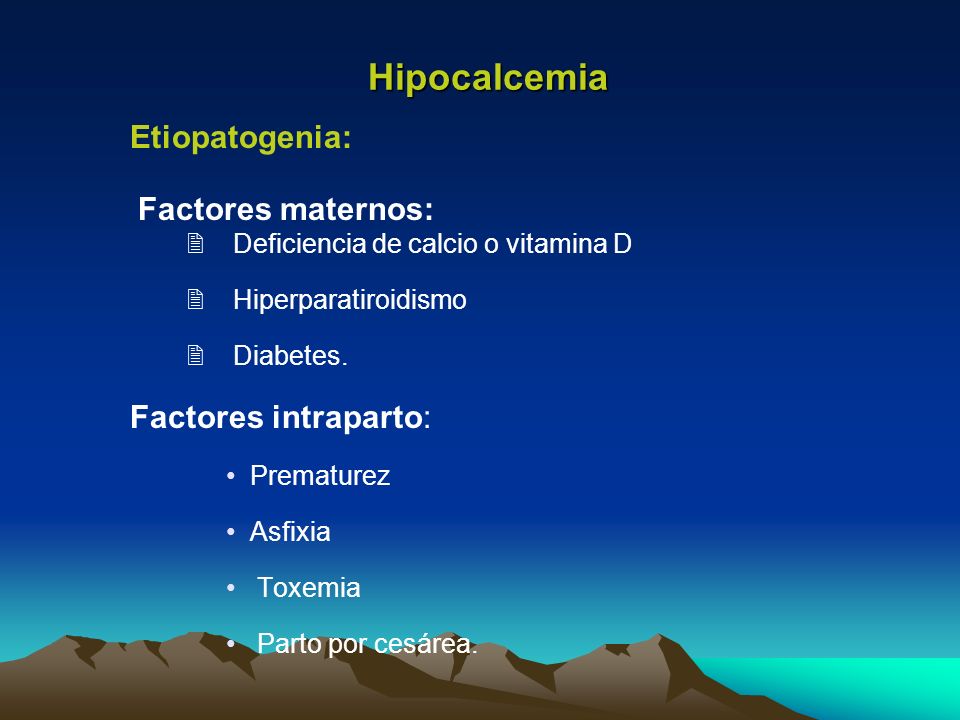 Hipocalcemia

Etiopatogenia:

Factores maternos:

Deficiencia de calcio o vitamina D

Hiperparatiroidismo

Diabetes.

Factores intraparto:

• Prematurez

• Asfixia

• Toxemia

• Parto por cesárea.